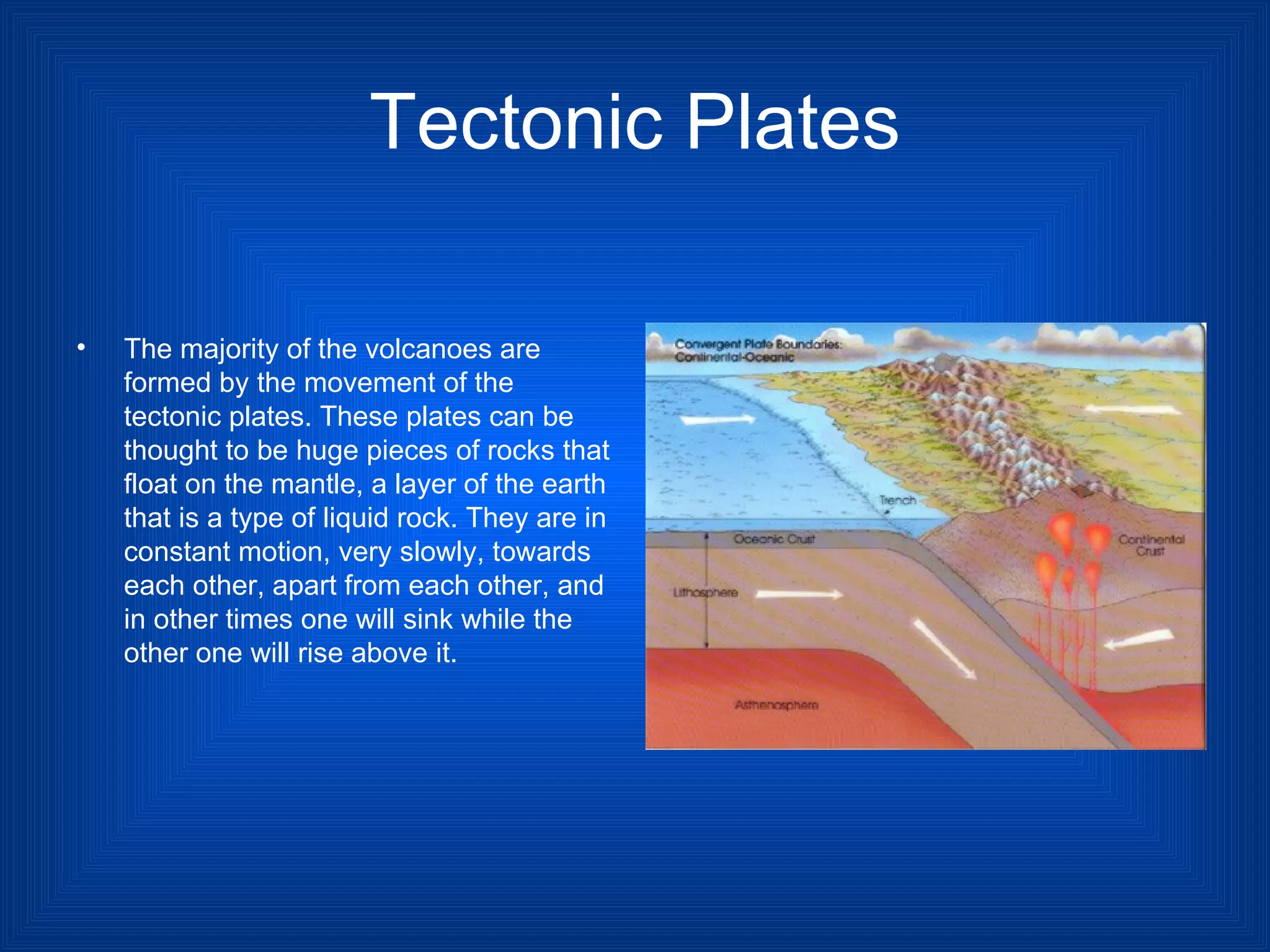 Tectonic Plates

• The majority of the volcanoes are formed by the movement of the tectonic plates. These plates can be thought to be huge pieces of rocks that float on the mantle, a layer of the earth that is a type of liquid rock. They are in constant motion, very slowly, towards each other, apart from each other, and in other times one will sink while the other one will rise above it.

Convergent Plate Boundaries: Continental-Oceanic

Trench

Oceanic Crust

Continental Crust

Lithosphere

Asthenosphere